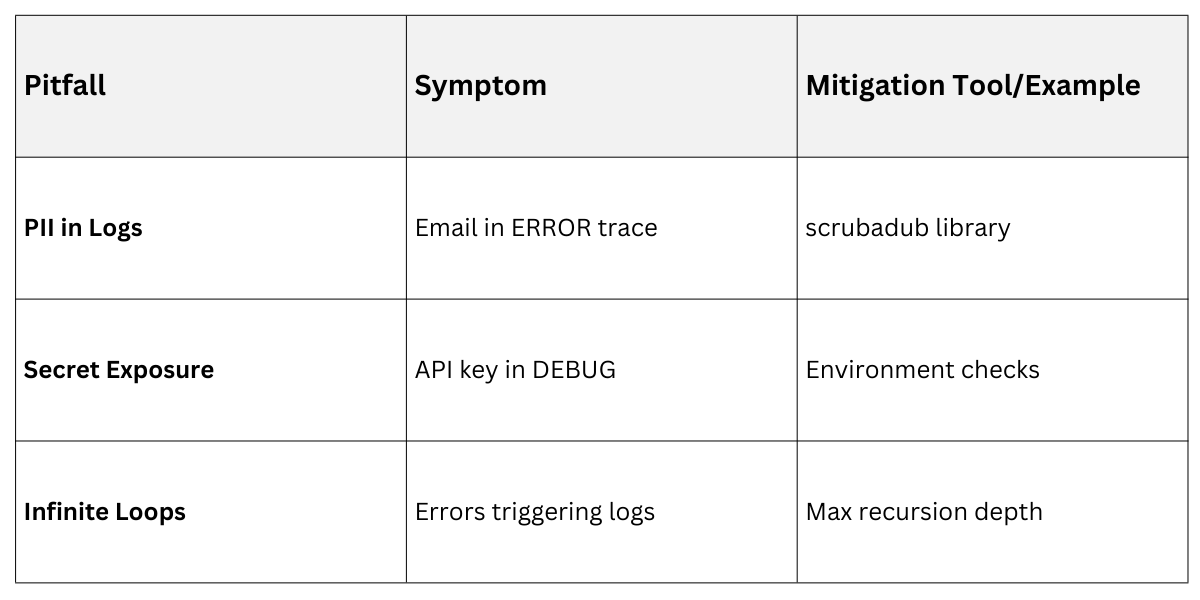 | Pitfall | Symptom | Mitigation Tool/Example |
|---|---|---|
| PII in Logs | Email in ERROR trace | scrubadub library |
| Secret Exposure | API key in DEBUG | Environment checks |
| Infinite Loops | Errors triggering logs | Max recursion depth |